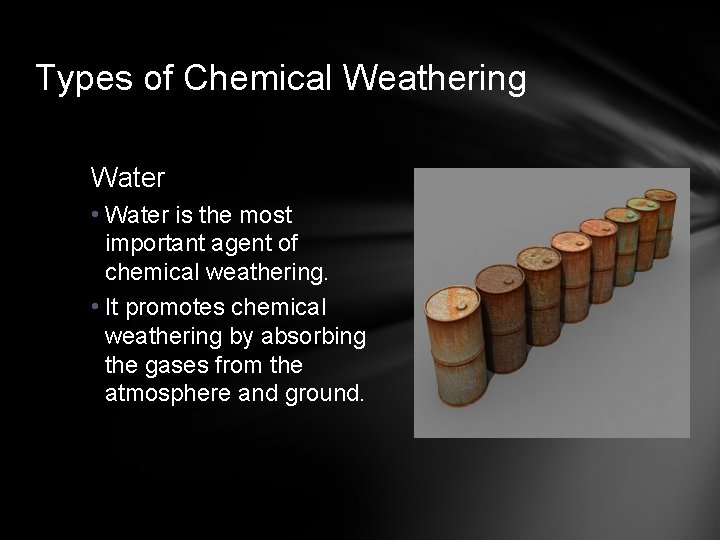 Types of Chemical Weathering

Water

• Water is the most important agent of chemical weathering.

• It promotes chemical weathering by absorbing the gases from the atmosphere and ground.